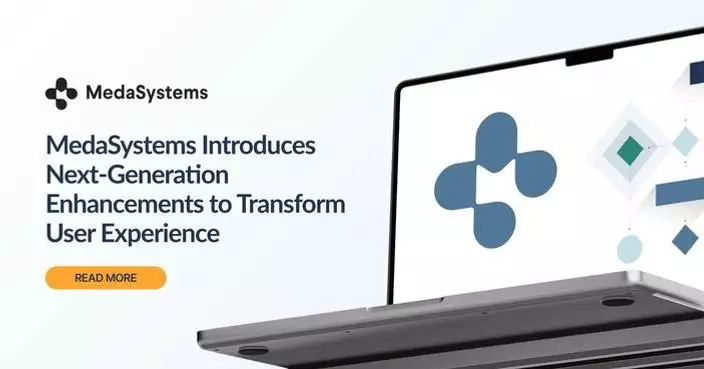 MedaSystems

MedaSystems Introduces Next-Generation Enhancements to Transform User Experience

READ MORE